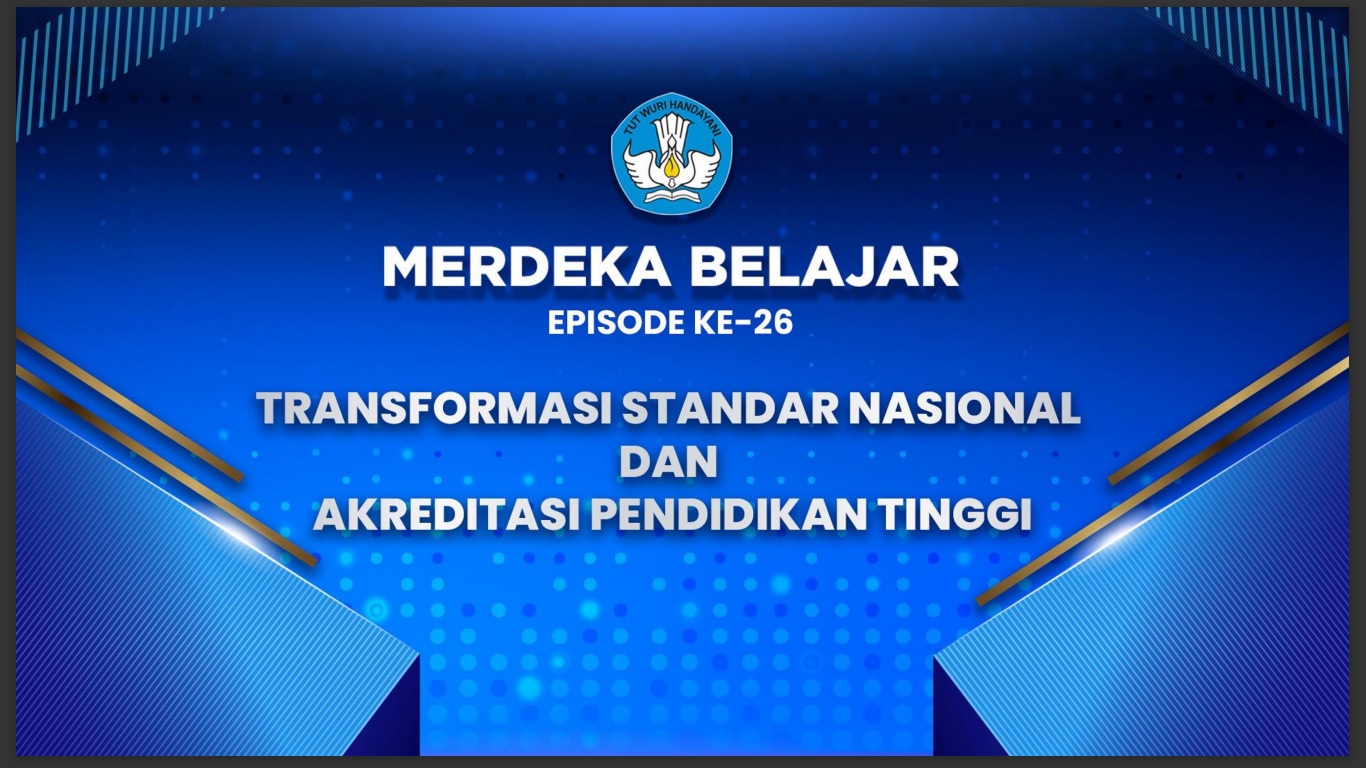 TUT WURI HANDAYANI

MERDEKA BELAJAR
EPISODE KE-26

TRANSFORMASI STANDAR NASIONAL
DAN
AKREDITASI PENDIDIKAN TINGGI